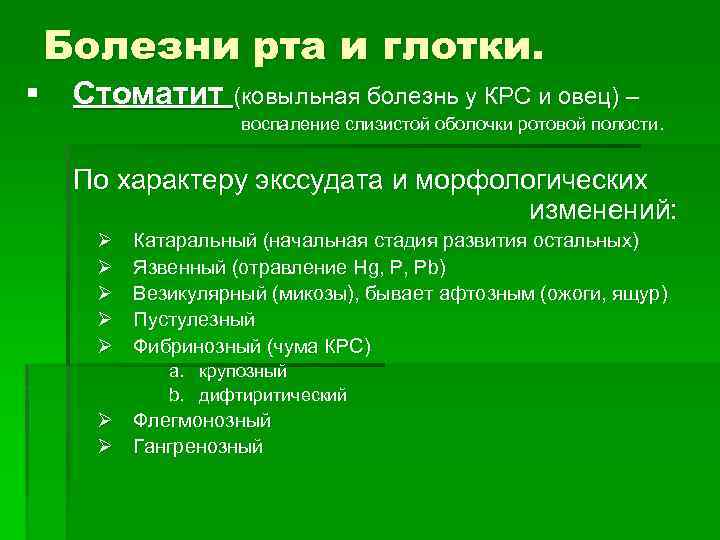 Болезни рта и глотки.

▪ Стоматит (ковыльная болезнь у КРС и овец) – воспаление слизистой оболочки ротовой полости.

По характеру экссудата и морфологических изменений:

➢ Катаральный (начальная стадия развития остальных)
➢ Язвенный (отравление Hg, P, Pb)
➢ Везикулярный (микозы), бывает афтозным (ожоги, ящур)
➢ Пустулезный
➢ Фибринозный (чума КРС)
a. крупозный
b. дифтиритический
➢ Флегмонозный
➢ Гангренозный